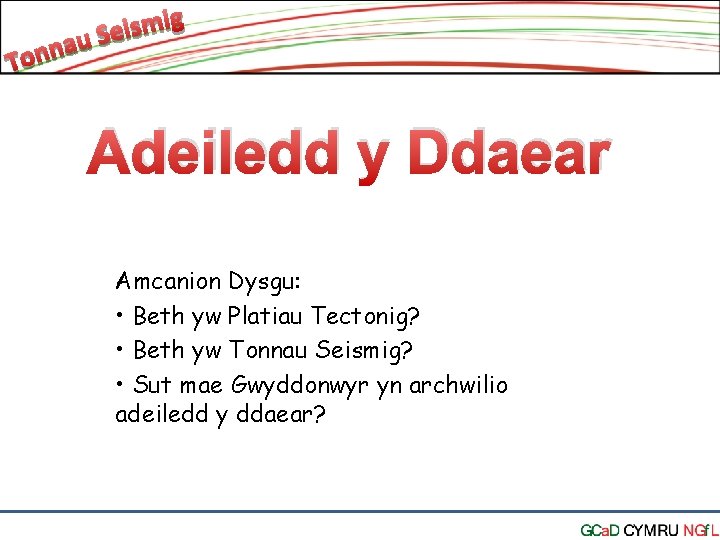 Tonnau Seismig

Adeiledd y Ddaear

Amcanion Dysgu:
• Beth yw Platiau Tectonig?
• Beth yw Tonnau Seismig?
• Sut mae Gwyddonwyr yn archwilio adeiledd y ddaear?

GCaD CYMRU NGfL